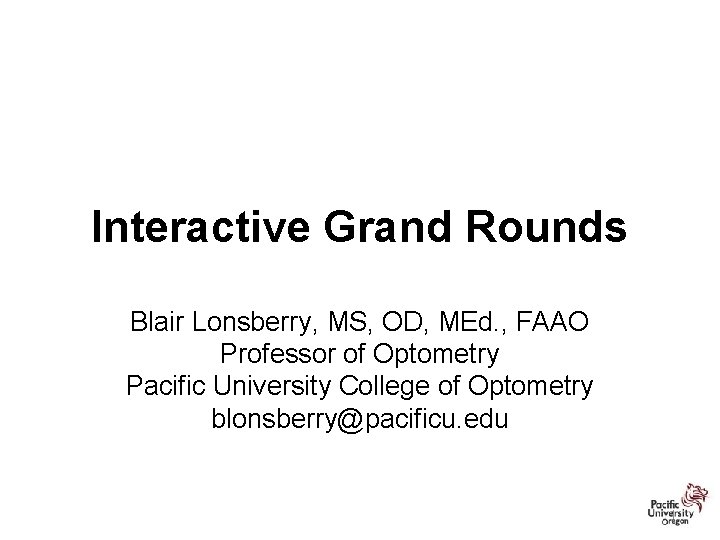 Interactive Grand Rounds

Blair Lonsberry, MS, OD, MEd., FAAO
Professor of Optometry
Pacific University College of Optometry
blonsberry@pacificu.edu

Pacific University Oregon